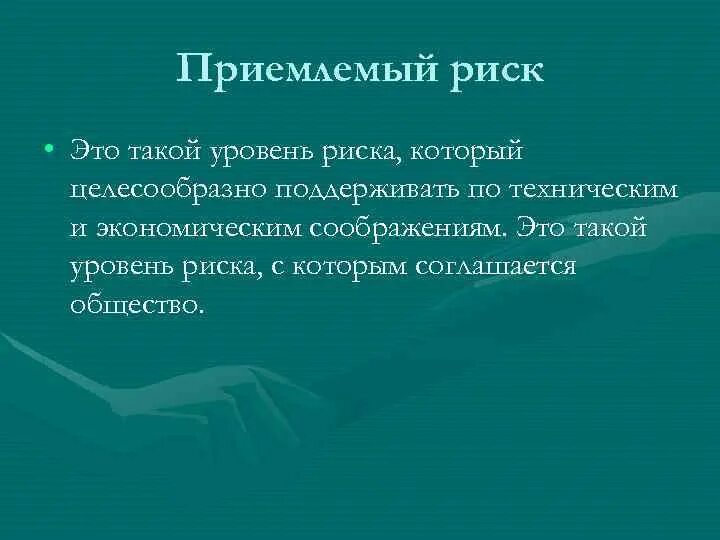 Приемлемый риск

• Это такой уровень риска, который целесообразно поддерживать по техническим и экономическим соображениям. Это такой уровень риска, с которым соглашается общество.